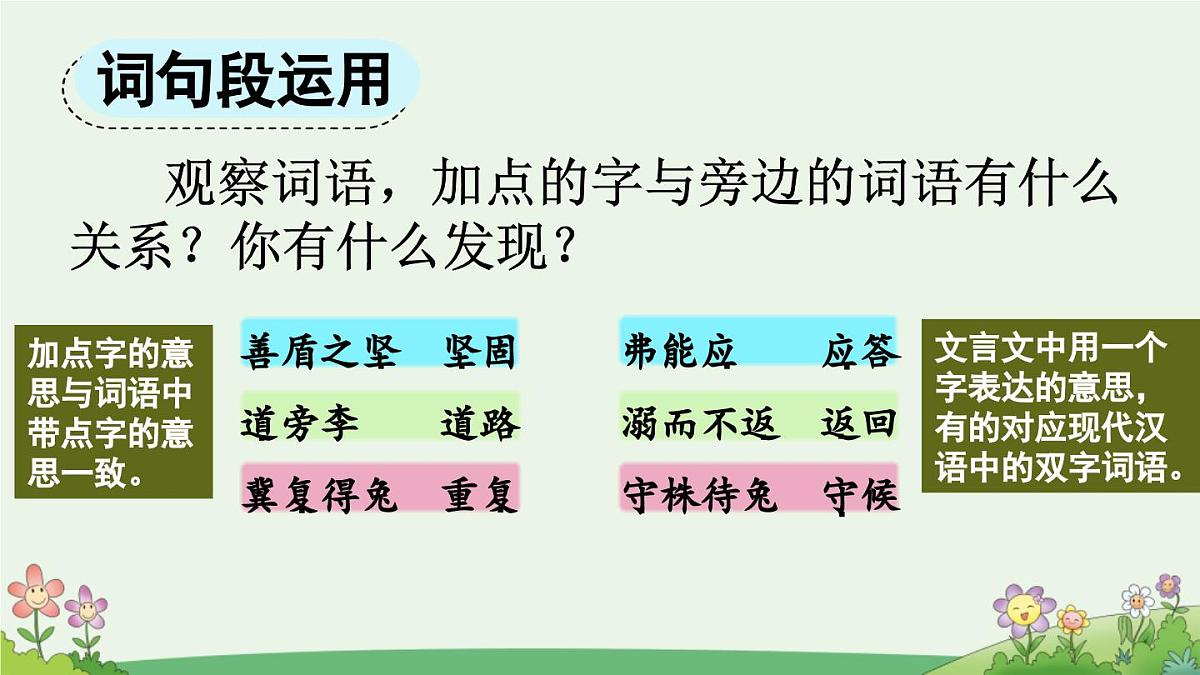 词句段运用

观察词语，加点的字与旁边的词语有什么关系？你有什么发现？

加点字的意思与词语中带点字的意思一致。

善盾之坚　坚固
道旁李　道路
冀复得兔　重复

弗能应　应答
溺而不返　返回
守株待兔　守候

文言文中用一个字表达的意思，有的对应现代汉语中的双字词语。